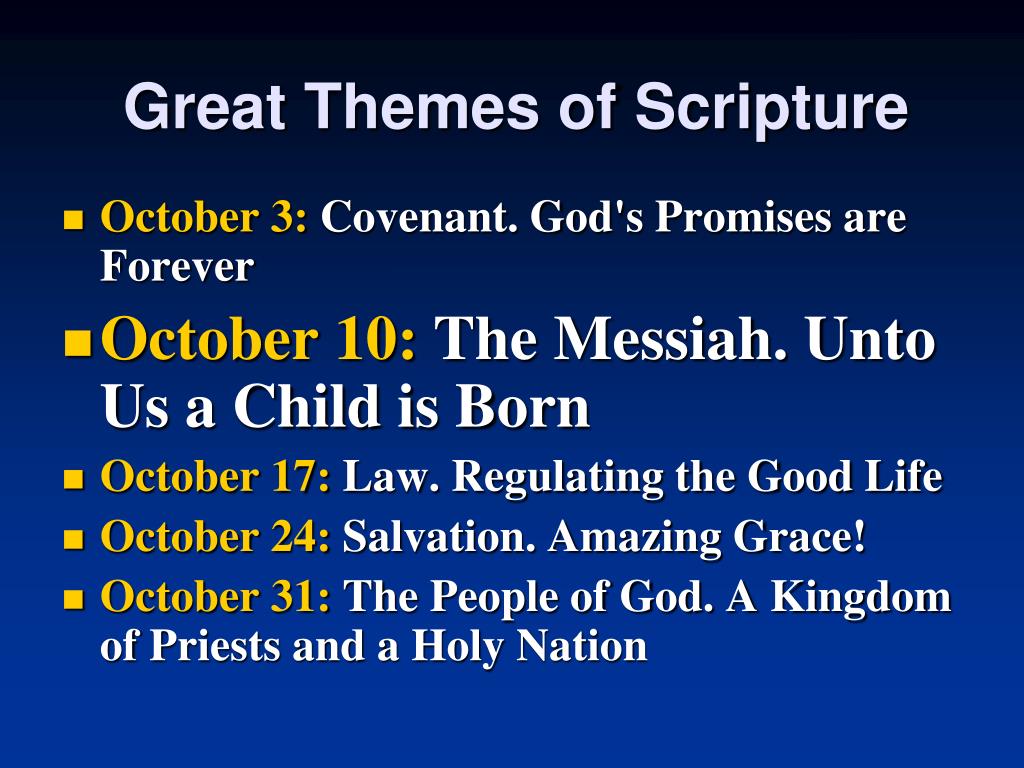 Great Themes of Scripture

- October 3: Covenant. God's Promises are Forever
- October 10: The Messiah. Unto Us a Child is Born
- October 17: Law. Regulating the Good Life
- October 24: Salvation. Amazing Grace!
- October 31: The People of God. A Kingdom of Priests and a Holy Nation